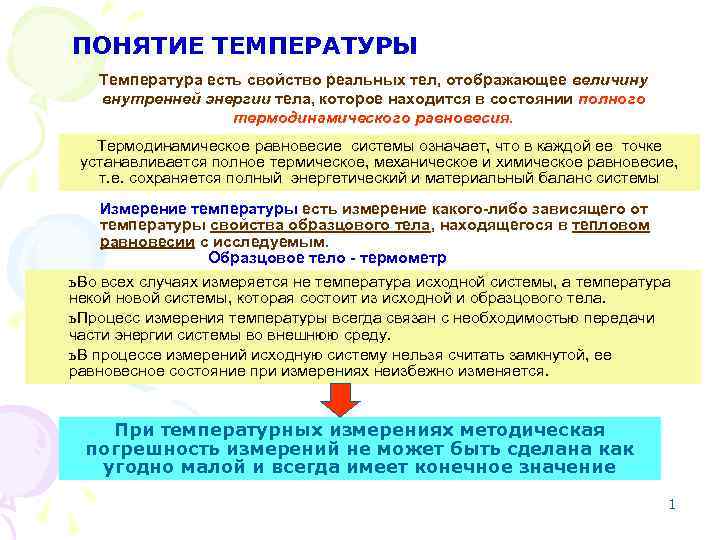 ПОНЯТИЕ ТЕМПЕРАТУРЫ

Температура есть свойство реальных тел, отображающее величину внутренней энергии тела, которое находится в состоянии полного термодинамического равновесия.

Термодинамическое равновесие системы означает, что в каждой ее точке устанавливается полное термическое, механическое и химическое равновесие, т.е. сохраняется полный энергетический и материальный баланс системы

Измерение температуры есть измерение какого-либо зависящего от температуры свойства образцового тела, находящегося в тепловом равновесии с исследуемым.

Образцовое тело - термометр

ъВо всех случаях измеряется не температура исходной системы, а температура некой новой системы, которая состоит из исходной и образцового тела.

ъПроцесс измерения температуры всегда связан с необходимостью передачи части энергии системы во внешнюю среду.

ъВ процессе измерений исходную систему нельзя считать замкнутой, ее равновесное состояние при измерениях неизбежно изменяется.

При температурных измерениях методическая погрешность измерений не может быть сделана как угодно малой и всегда имеет конечное значение

1